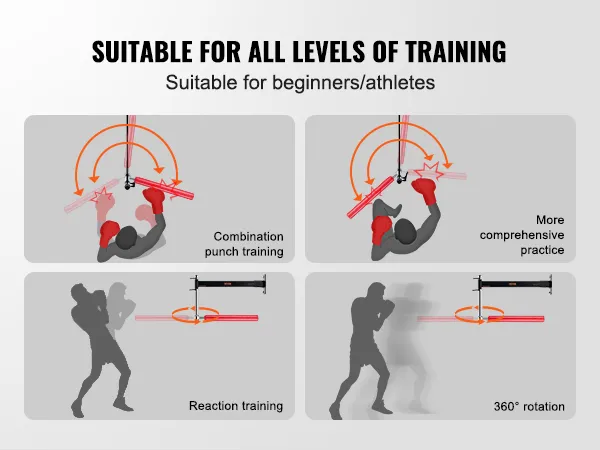 SUITABLE FOR ALL LEVELS OF TRAINING
Suitable for beginners/athletes

Combination punch training

More comprehensive practice

Reaction training

360° rotation